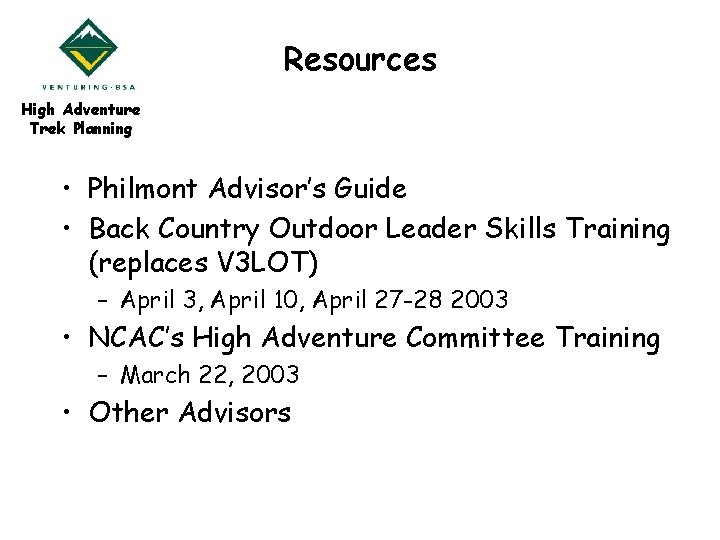 VENTURING·BSA

High Adventure
Trek Planning

Resources

• Philmont Advisor's Guide
• Back Country Outdoor Leader Skills Training (replaces V3LOT)
  – April 3, April 10, April 27-28 2003
• NCAC's High Adventure Committee Training
  – March 22, 2003
• Other Advisors